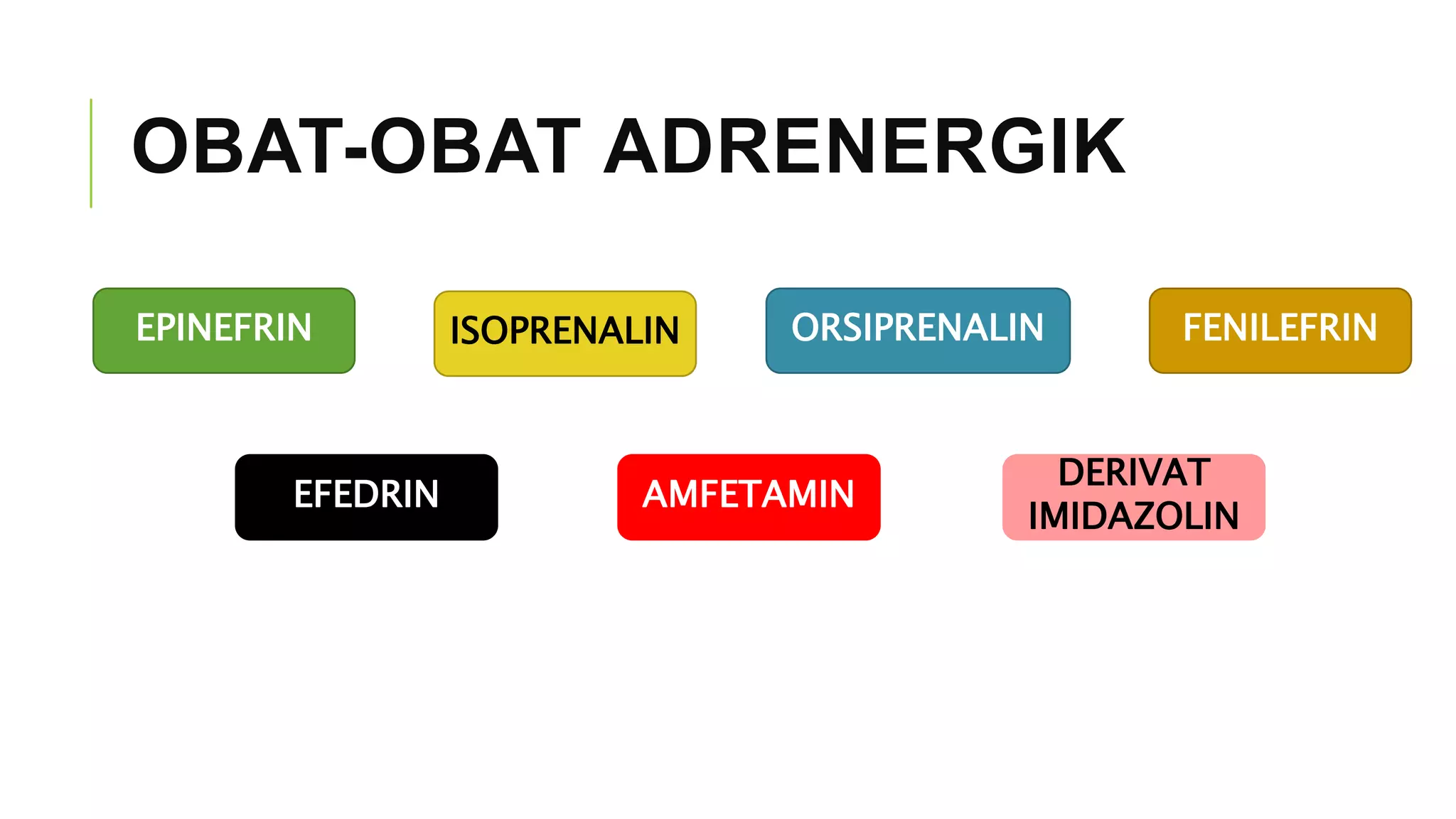 OBAT-OBAT ADRENERGIK

EPINEFRIN

ISOPRENALIN

ORSIPRENALIN

FENILEFRIN

EFEDRIN

AMFETAMIN

DERIVAT IMIDAZOLIN